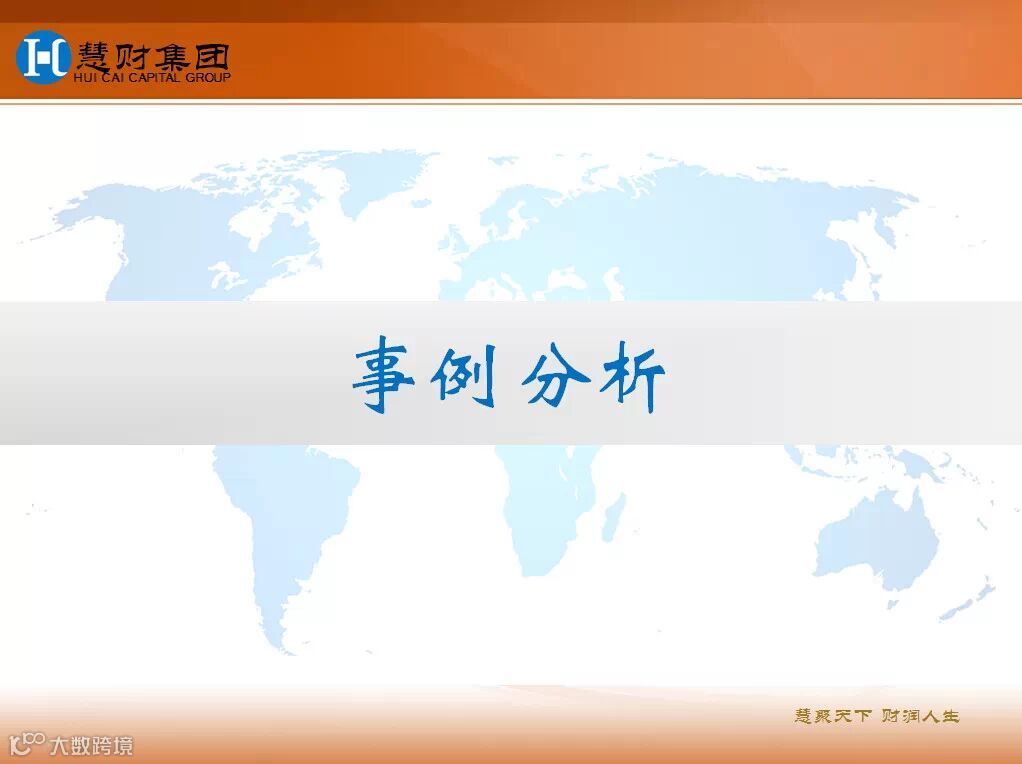 慧财集团
HUI CAI CAPITAL GROUP

事例分析

慧聚天下 财润人生

大数跨境